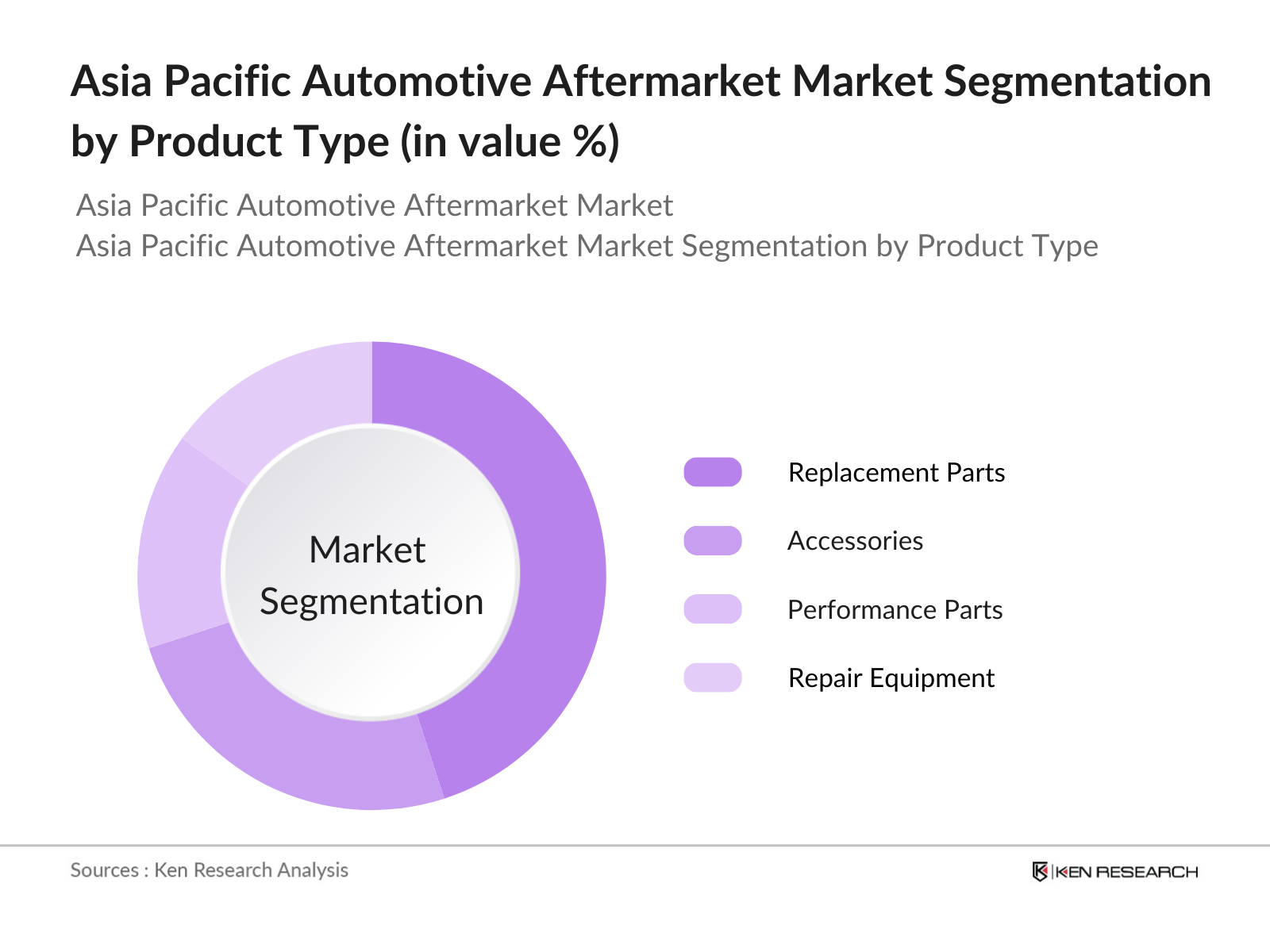 Asia Pacific Automotive Aftermarket Market Segmentation by Product Type (in value %)

Asia Pacific Automotive Aftermarket Market
Asia Pacific Automotive Aftermarket Market Segmentation by Product Type

Market Segmentation

Replacement Parts
Accessories
Performance Parts
Repair Equipment

Sources : Ken Research Analysis

KEN RESEARCH